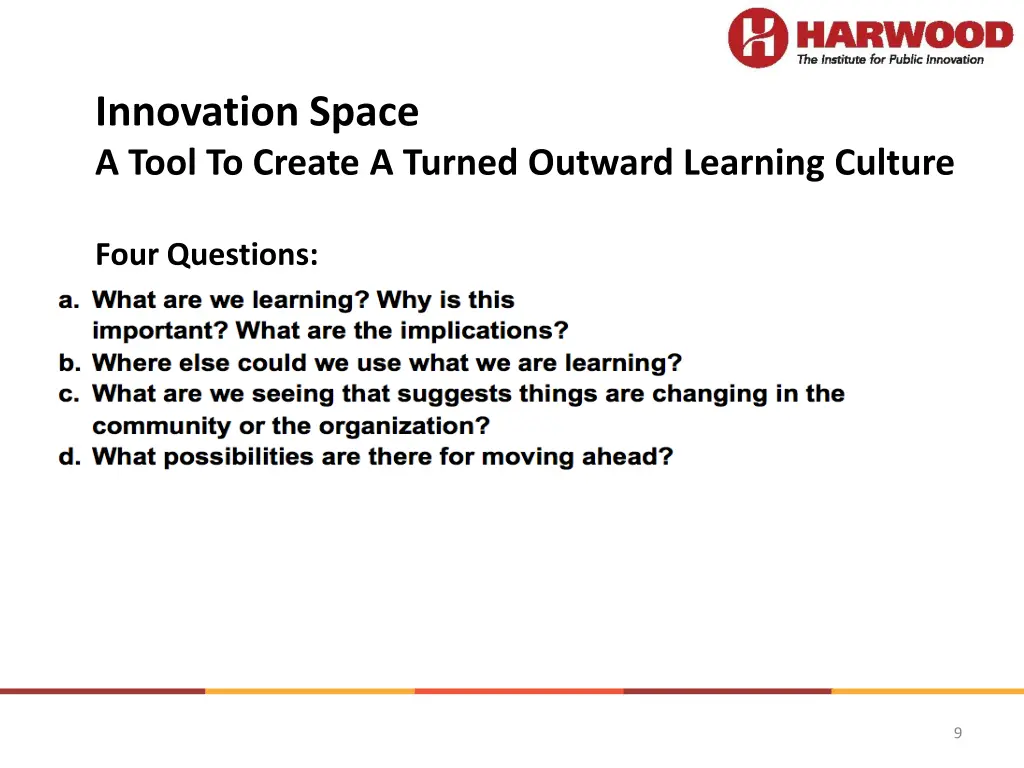 HARWOOD
The Institute for Public Innovation

Innovation Space
A Tool To Create A Turned Outward Learning Culture

Four Questions:

a. What are we learning? Why is this important? What are the implications?
b. Where else could we use what we are learning?
c. What are we seeing that suggests things are changing in the community or the organization?
d. What possibilities are there for moving ahead?

9